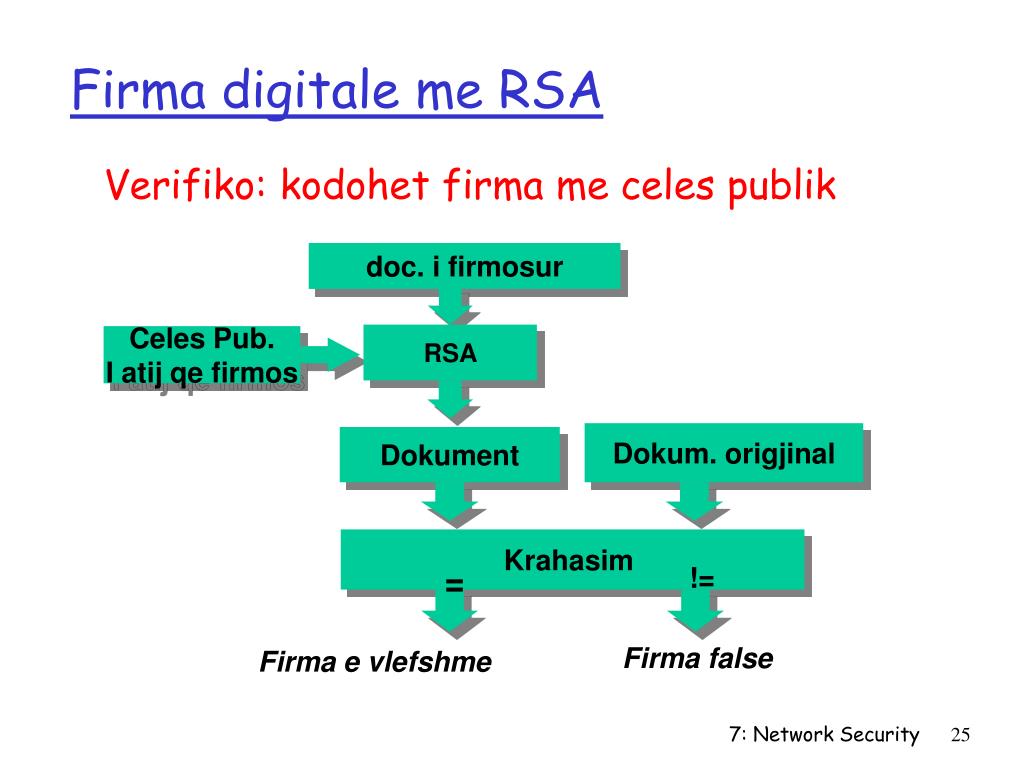 Firma digitale me RSA

Verifiko: kodohet firma me celes publik

doc. i firmosur

Celes Pub.
I atij qe firmos

RSA

Dokument

Dokum. origjinal

Krahasim

=

!=

Firma e vlefshme

Firma false

7: Network Security 25